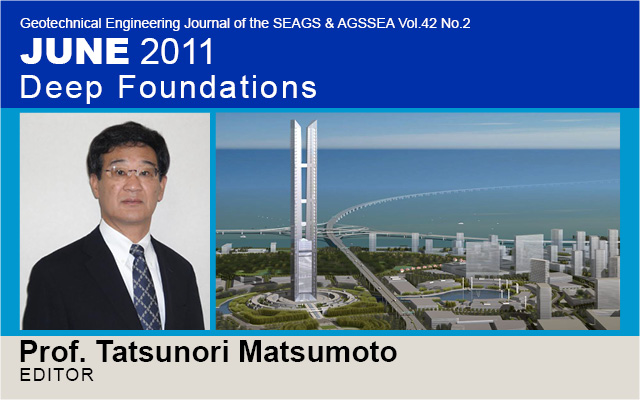 Geotechnical Engineering Journal of the SEAGS & AGSSEA Vol.42 No.2

JUNE 2011

Deep Foundations

Prof. Tatsunori Matsumoto

EDITOR